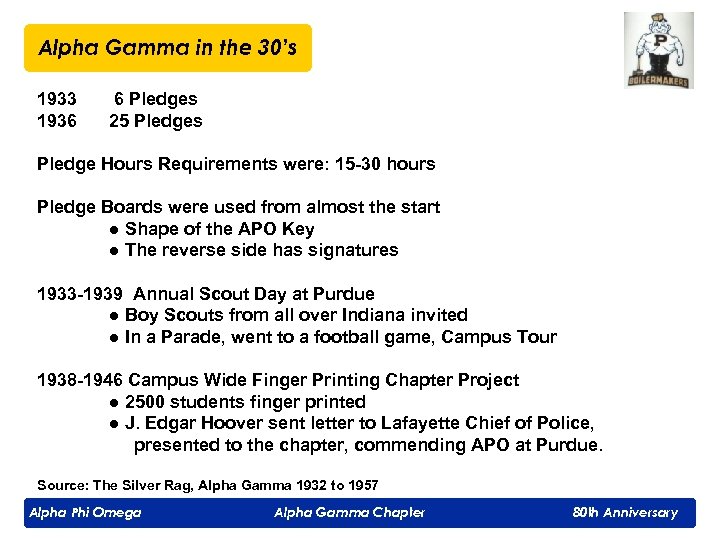 Alpha Gamma in the 30's

P
BOILERMAKERS

1933 6 Pledges
1936 25 Pledges

Pledge Hours Requirements were: 15-30 hours

Pledge Boards were used from almost the start
● Shape of the APO Key
● The reverse side has signatures

1933-1939 Annual Scout Day at Purdue
● Boy Scouts from all over Indiana invited
● In a Parade, went to a football game, Campus Tour

1938-1946 Campus Wide Finger Printing Chapter Project
● 2500 students finger printed
● J. Edgar Hoover sent letter to Lafayette Chief of Police, presented to the chapter, commending APO at Purdue.

Source: The Silver Rag, Alpha Gamma 1932 to 1957

Alpha Phi Omega Alpha Gamma Chapter 80th Anniversary